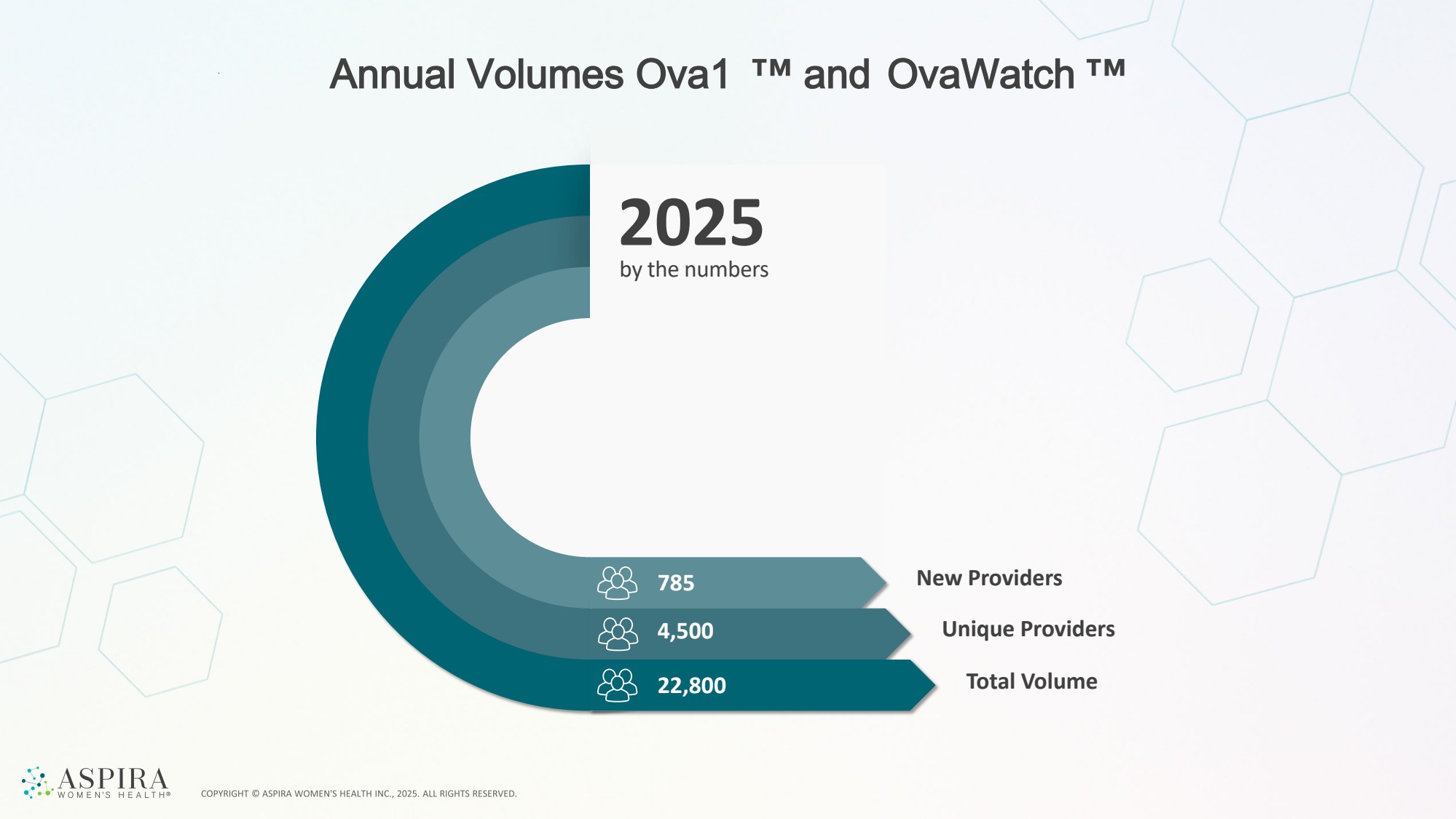 Annual Volumes Ova1 ™ and OvaWatch ™

2025
by the numbers

785 New Providers

4,500 Unique Providers

22,800 Total Volume

ASPIRA
WOMEN'S HEALTH®

COPYRIGHT © ASPIRA WOMEN'S HEALTH INC., 2025. ALL RIGHTS RESERVED.